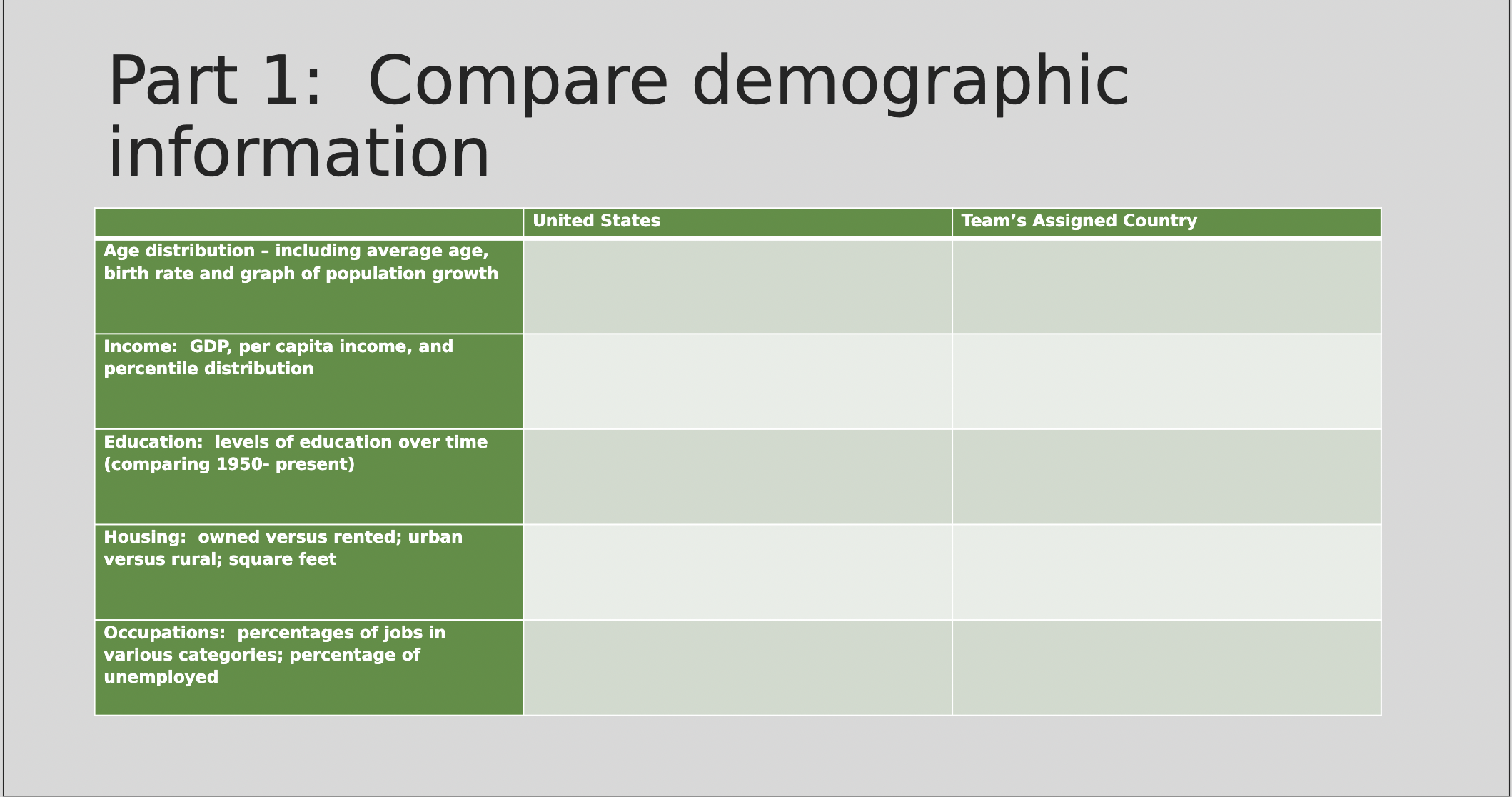 Part 1:  Compare demographic information

| | United States | Team’s Assigned Country |
|---|---|---|
| Age distribution – including average age, birth rate and graph of population growth | | |
| Income:  GDP, per capita income, and percentile distribution | | |
| Education:  levels of education over time (comparing 1950- present) | | |
| Housing:  owned versus rented; urban versus rural; square feet | | |
| Occupations:  percentages of jobs in various categories; percentage of unemployed | | |